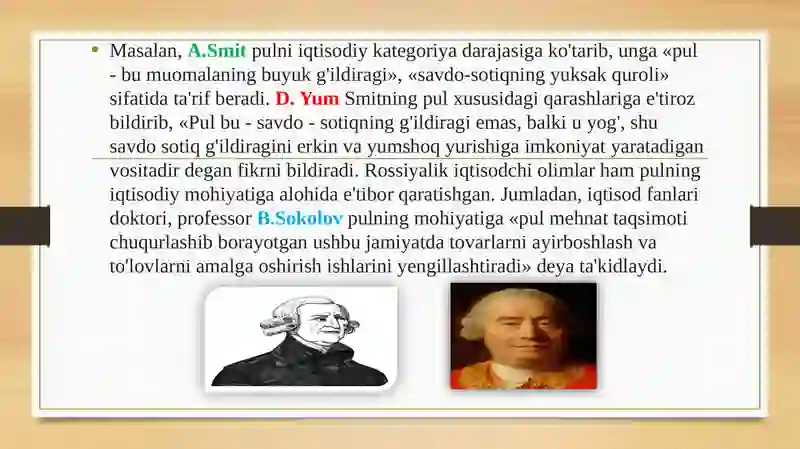 • Masalan, A.Smit pulni iqtisodiy kategoriya darajasiga ko'tarib, unga «pul - bu muomalaning buyuk g'ildiragi», «savdo-sotiqning yuksak quroli» sifatida ta'rif beradi. D. Yum Smitning pul xususidagi qarashlariga e'tiroz bildirib, «Pul bu - savdo - sotiqning g'ildiragi emas, balki u yog', shu savdo sotiq g'ildiragini erkin va yumshoq yurishiga imkoniyat yaratadigan vositadir degan fikrni bildiradi. Rossiyalik iqtisodchi olimlar ham pulning iqtisodiy mohiyatiga alohida e'tibor qaratishgan. Jumladan, iqtisod fanlari doktori, professor B.Sokolov pulning mohiyatiga «pul mehnat taqsimoti chuqurlashib borayotgan ushbu jamiyatda tovarlarni ayirboshlash va to'lovlarni amalga oshirish ishlarini yengillashtiradi» deya ta'kidlaydi.